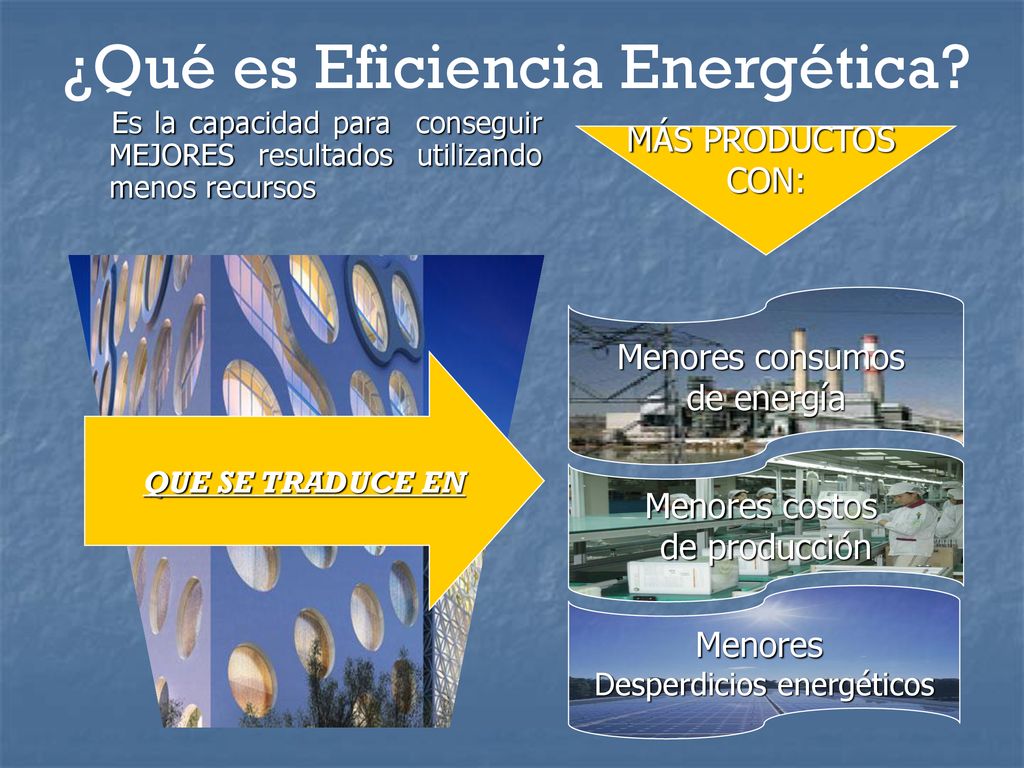 ¿Qué es Eficiencia Energética?

Es la capacidad para conseguir MEJORES resultados utilizando menos recursos

MÁS PRODUCTOS CON:

QUE SE TRADUCE EN

Menores consumos de energía

Menores costos de producción

Menores Desperdicios energéticos